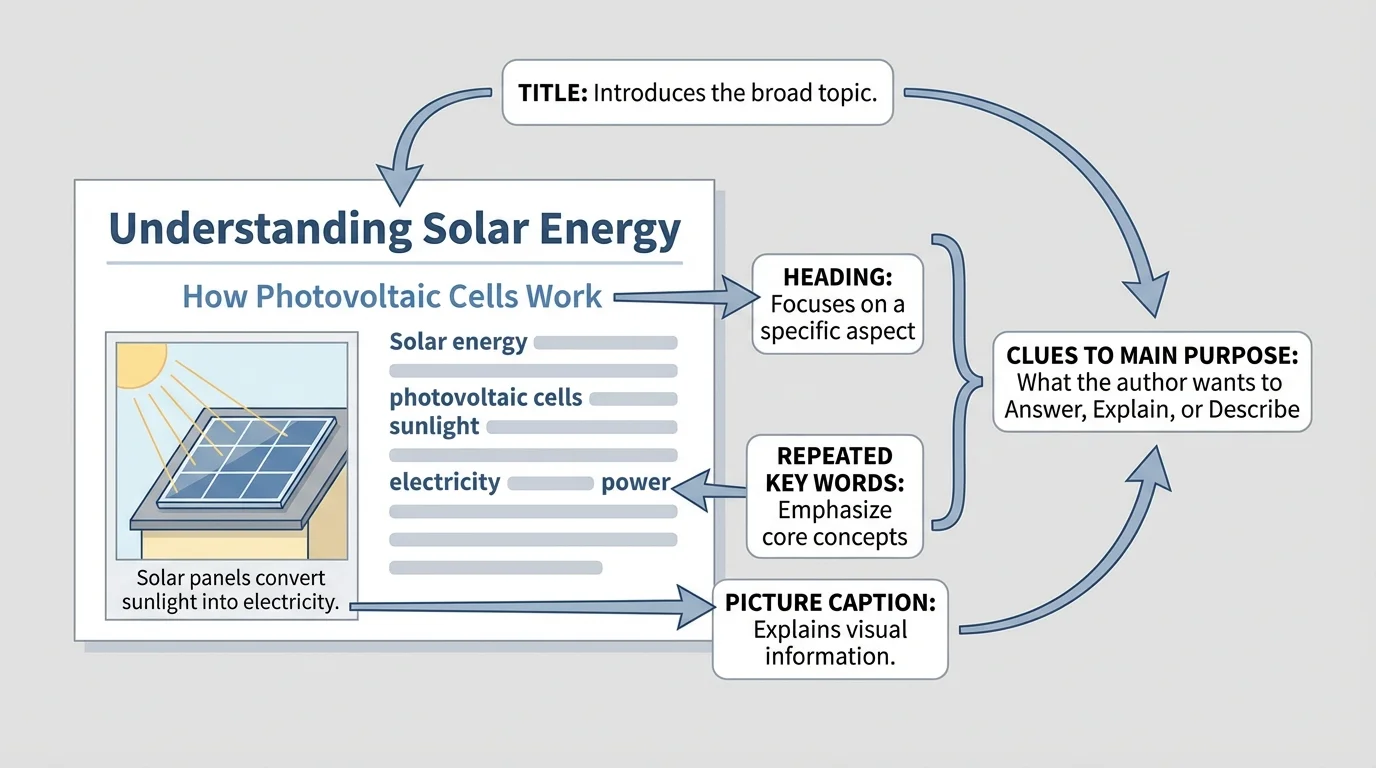 TITLE: Introduces the broad topic.

Understanding Solar Energy

How Photovoltaic Cells Work

Solar energy

photovoltaic cells

sunlight

electricity power

Solar panels convert sunlight into electricity.

HEADING: Focuses on a specific aspect

REPEATED KEY WORDS: Emphasize core concepts

PICTURE CAPTION: Explains visual information.

CLUES TO MAIN PURPOSE: What the author wants to Answer, Explain, or Describe